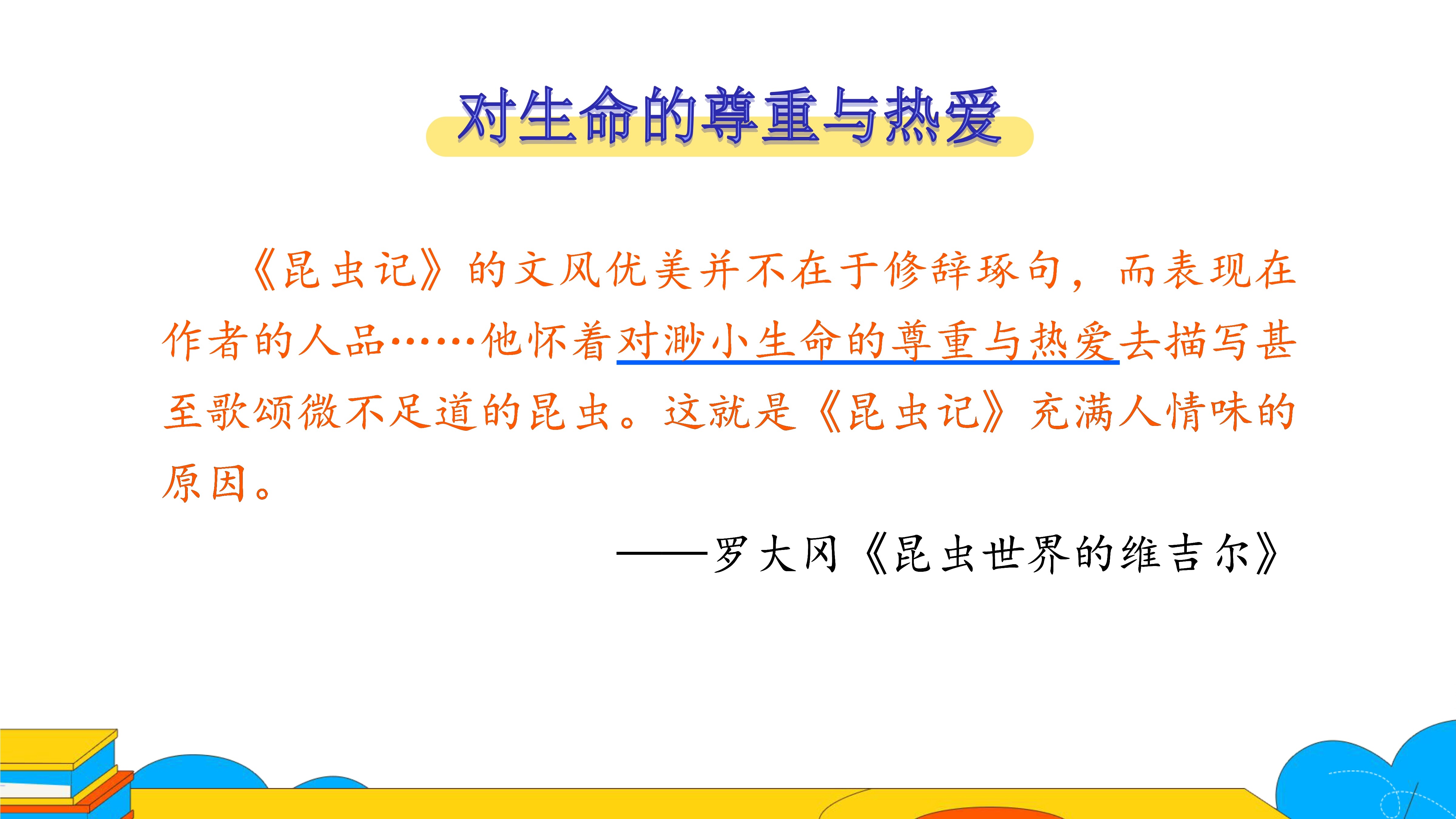 对生命的尊重与热爱

《昆虫记》的文风优美并不在于修辞琢句，而表现在作者的人品……他怀着对渺小生命的尊重与热爱去描写甚至歌颂微不足道的昆虫。这就是《昆虫记》充满人情味的原因。

——罗大冈《昆虫世界的维吉尔》